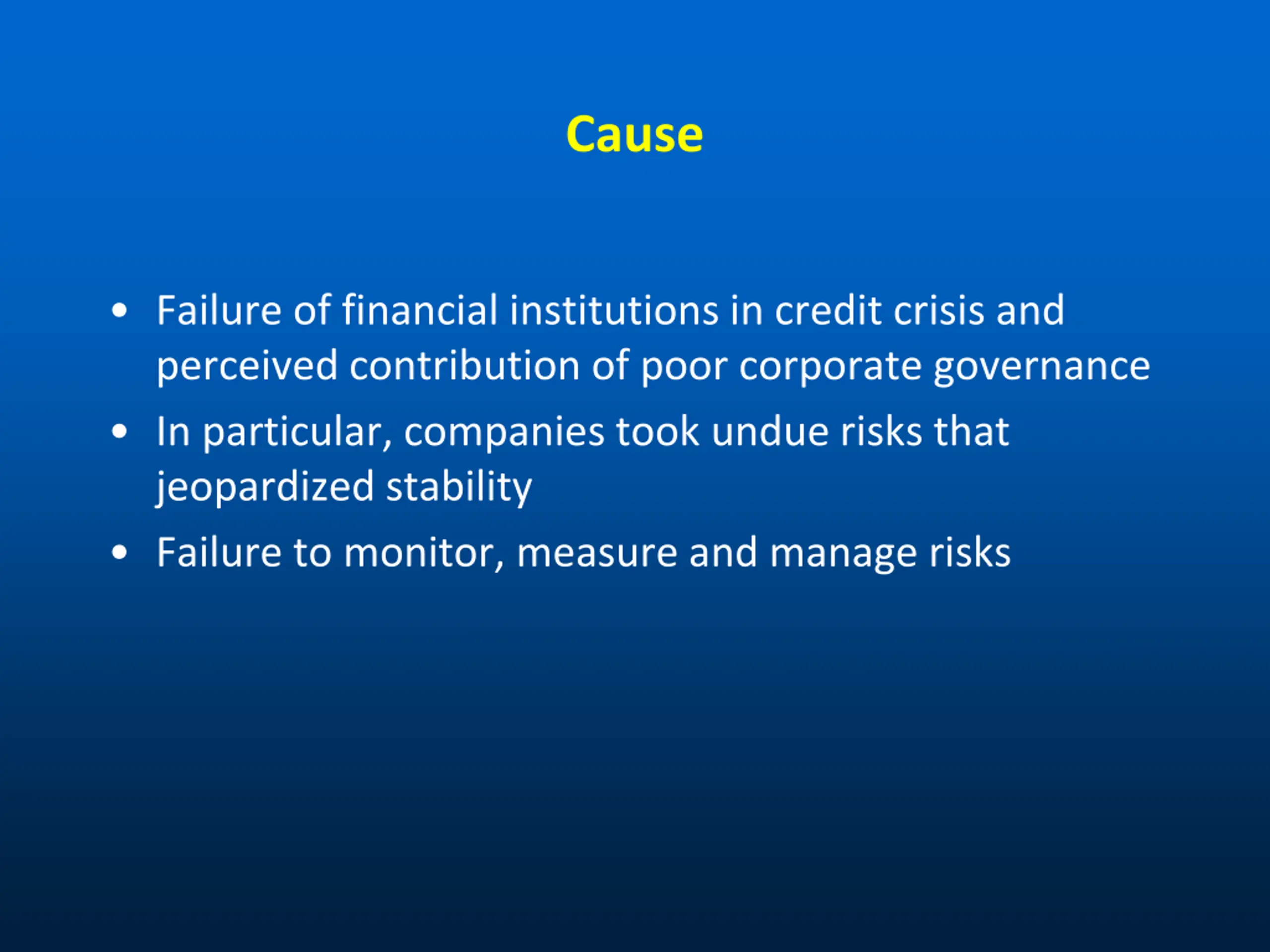 Cause

• Failure of financial institutions in credit crisis and perceived contribution of poor corporate governance
• In particular, companies took undue risks that jeopardized stability
• Failure to monitor, measure and manage risks